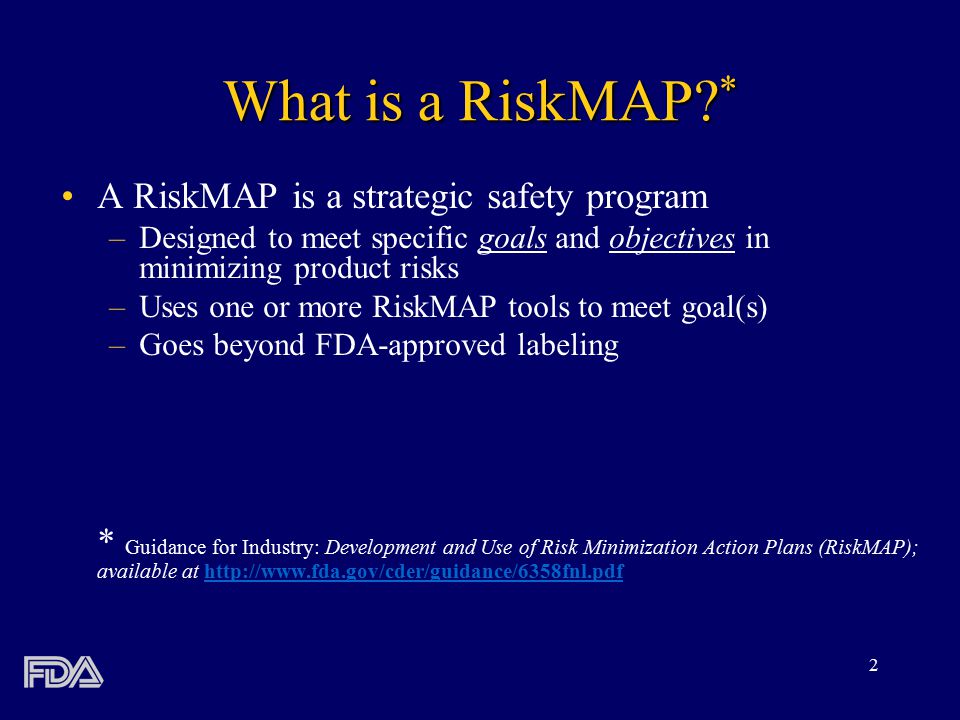 What is a RiskMAP?*

• A RiskMAP is a strategic safety program
– Designed to meet specific goals and objectives in minimizing product risks
– Uses one or more RiskMAP tools to meet goal(s)
– Goes beyond FDA-approved labeling

* Guidance for Industry: Development and Use of Risk Minimization Action Plans (RiskMAP); available at http://www.fda.gov/cder/guidance/6358fnl.pdf

FDA

2